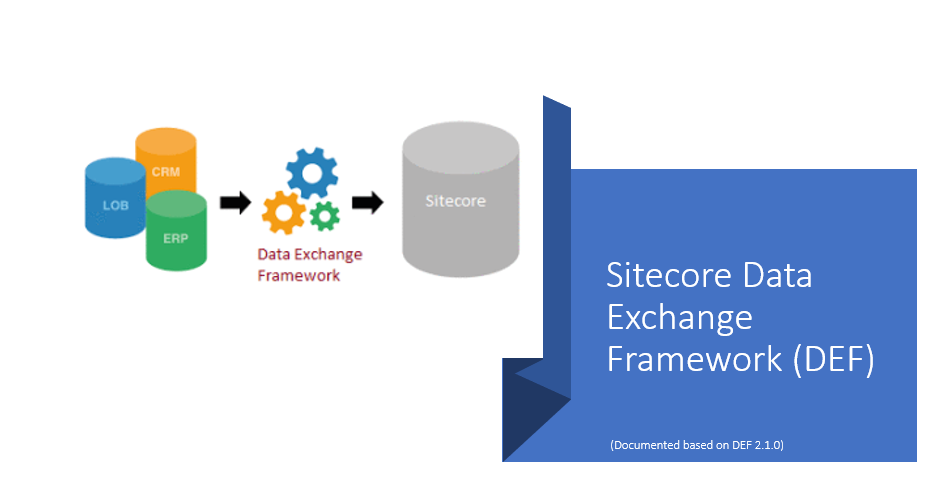 CRM

LOB

ERP

Data Exchange Framework

Sitecore

Sitecore Data Exchange Framework (DEF)

(Documented based on DEF 2.1.0)